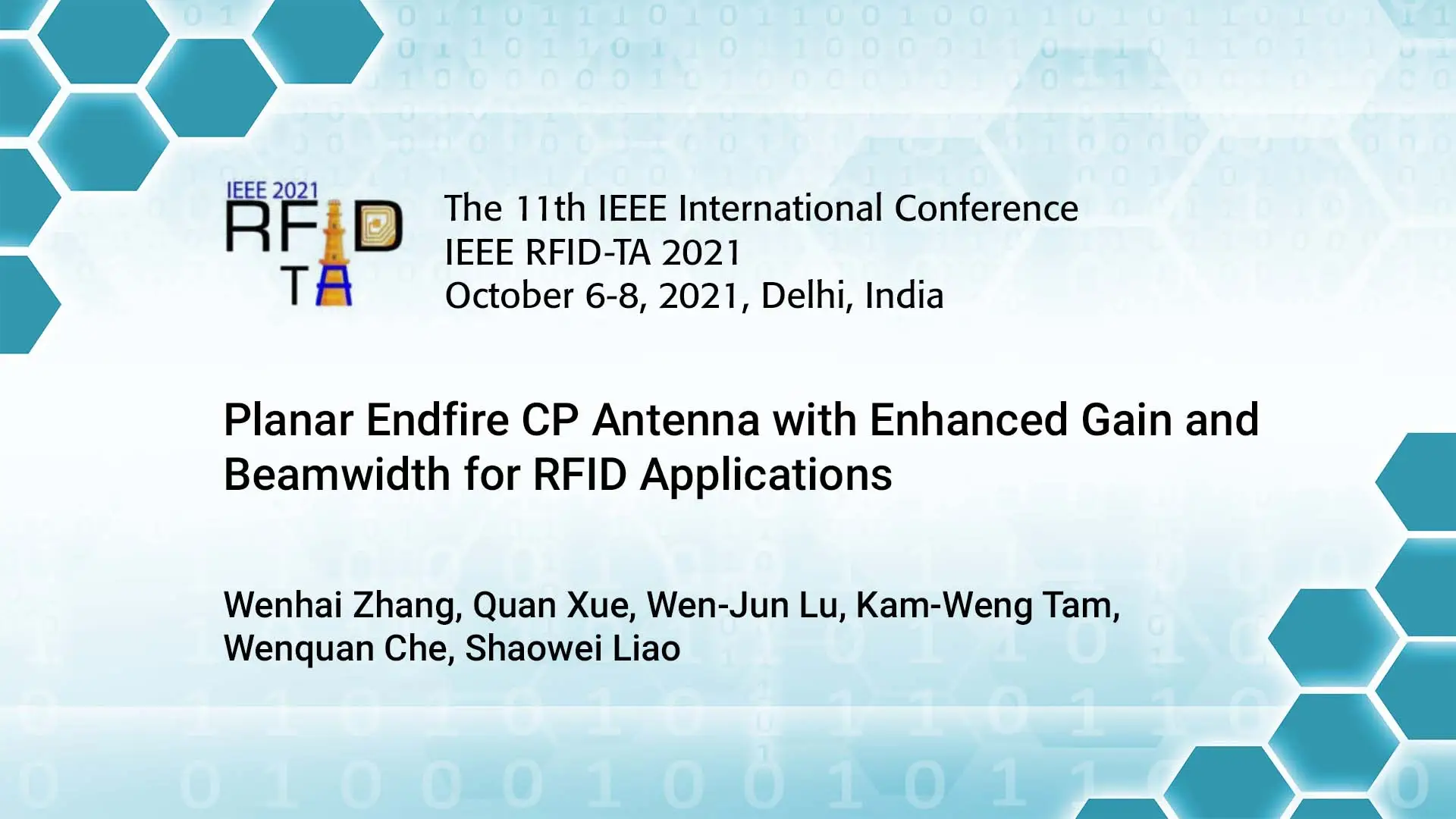 IEEE 2021
RFID
TA

The 11th IEEE International Conference
IEEE RFID-TA 2021
October 6-8, 2021, Delhi, India

Planar Endfire CP Antenna with Enhanced Gain and Beamwidth for RFID Applications

Wenhai Zhang, Quan Xue, Wen-Jun Lu, Kam-Weng Tam, Wenquan Che, Shaowei Liao